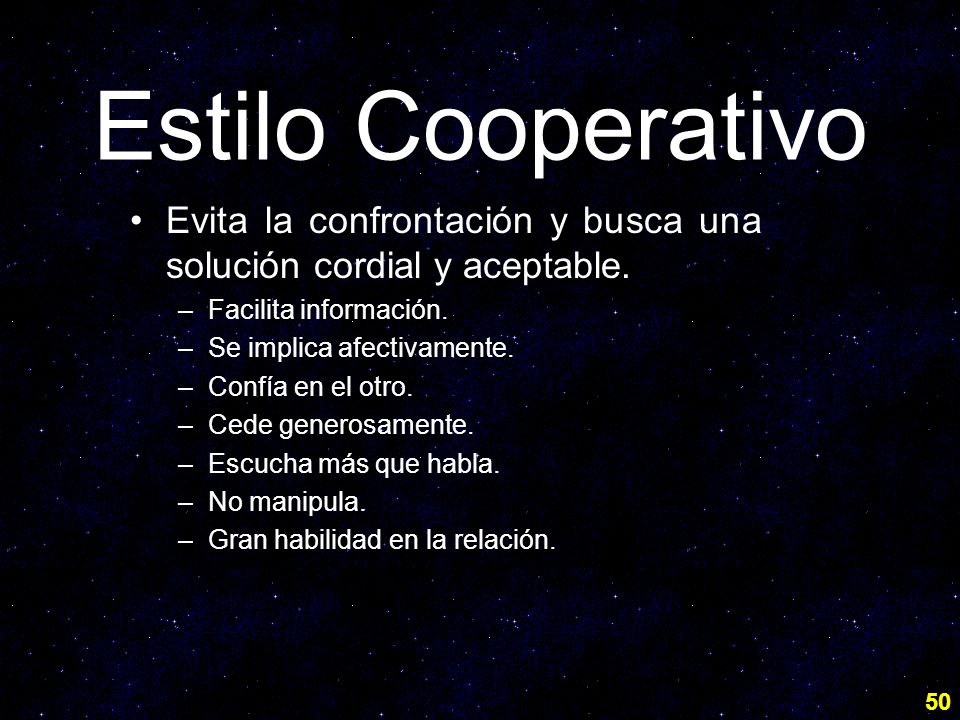 Estilo Cooperativo

• Evita la confrontación y busca una solución cordial y aceptable.
– Facilita información.
– Se implica afectivamente.
– Confía en el otro.
– Cede generosamente.
– Escucha más que habla.
– No manipula.
– Gran habilidad en la relación.

50